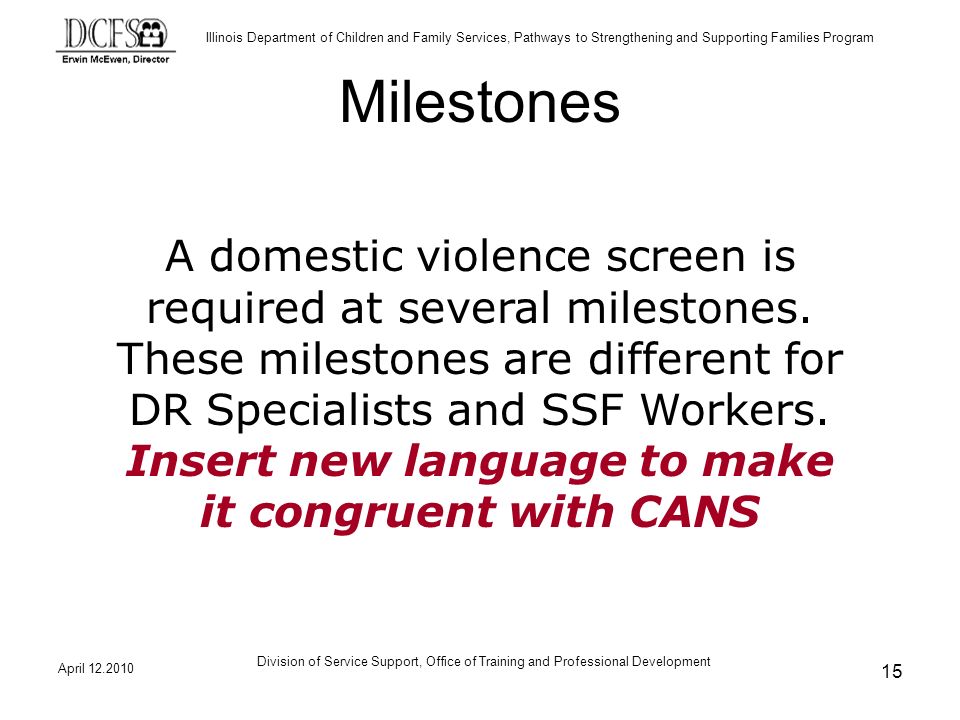 DCFS
Erwin McEwen, Director

Illinois Department of Children and Family Services, Pathways to Strengthening and Supporting Families Program

Milestones

A domestic violence screen is required at several milestones. These milestones are different for DR Specialists and SSF Workers. Insert new language to make it congruent with CANS

April 12.2010

Division of Service Support, Office of Training and Professional Development

15